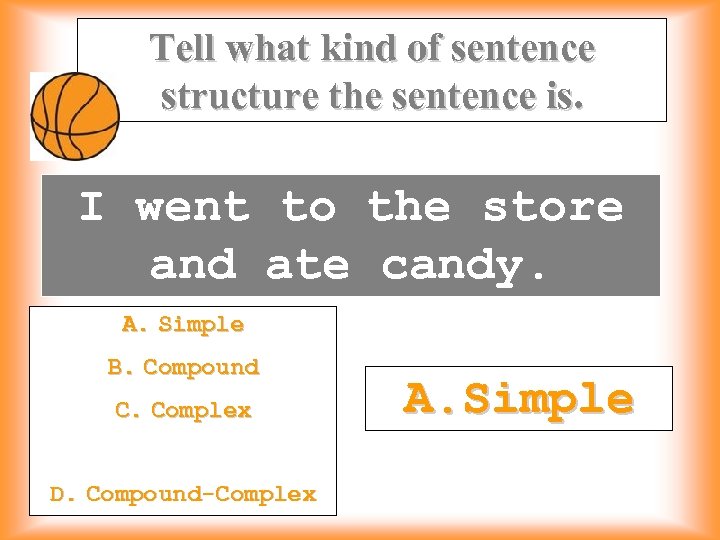 Tell what kind of sentence structure the sentence is.

I went to the store and ate candy.

A. Simple

B. Compound

C. Complex

D. Compound-Complex

A.Simple